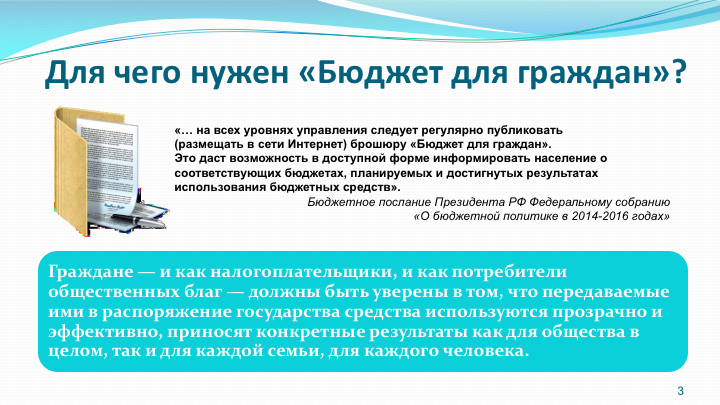 Для чего нужен «Бюджет для граждан»?

«… на всех уровнях управления следует регулярно публиковать (размещать в сети Интернет) брошюру «Бюджет для граждан». Это даст возможность в доступной форме информировать население о соответствующих бюджетах, планируемых и достигнутых результатах использования бюджетных средств».

Бюджетное послание Президента РФ Федеральному собранию «О бюджетной политике в 2014-2016 годах»

Граждане — и как налогоплательщики, и как потребители общественных благ — должны быть уверены в том, что передаваемые ими в распоряжение государства средства используются прозрачно и эффективно, приносят конкретные результаты как для общества в целом, так и для каждой семьи, для каждого человека.

3